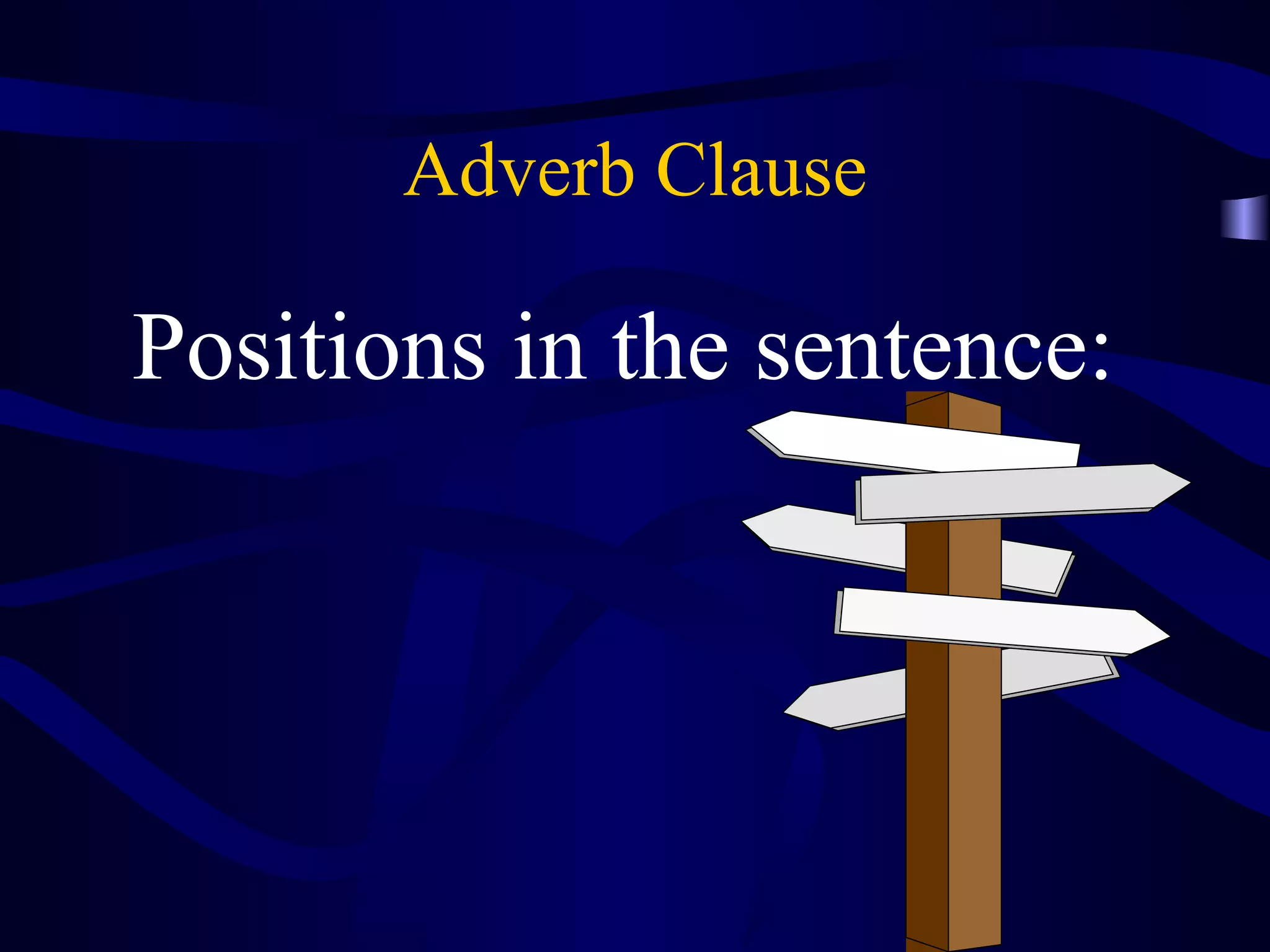 Adverb Clause

Positions in the sentence: